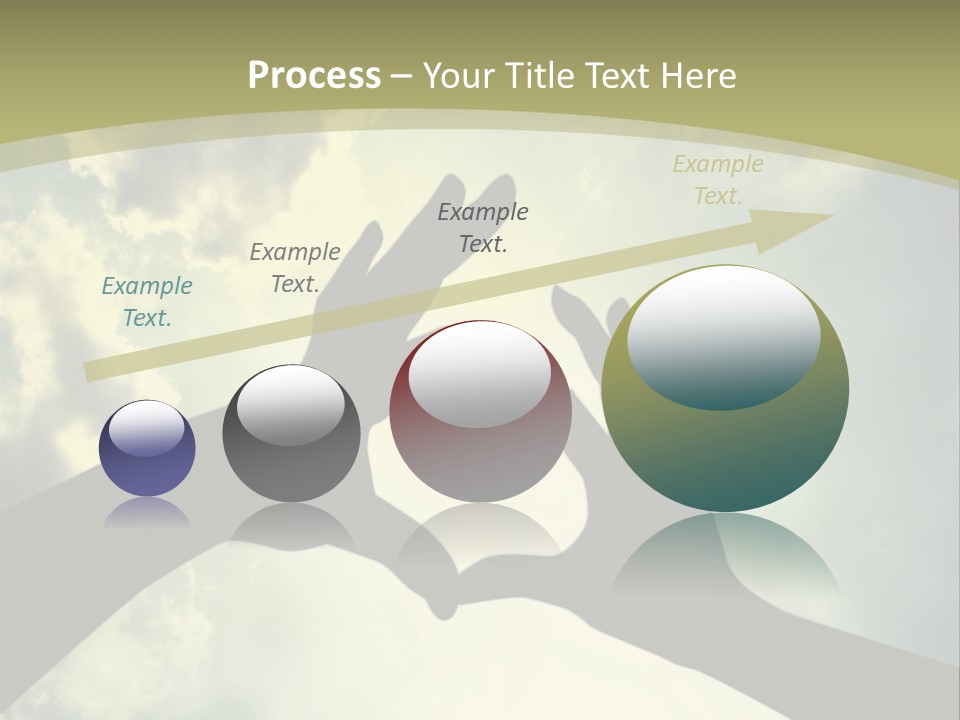 Process – Your Title Text Here

Example Text.

Example Text.

Example Text.

Example Text.